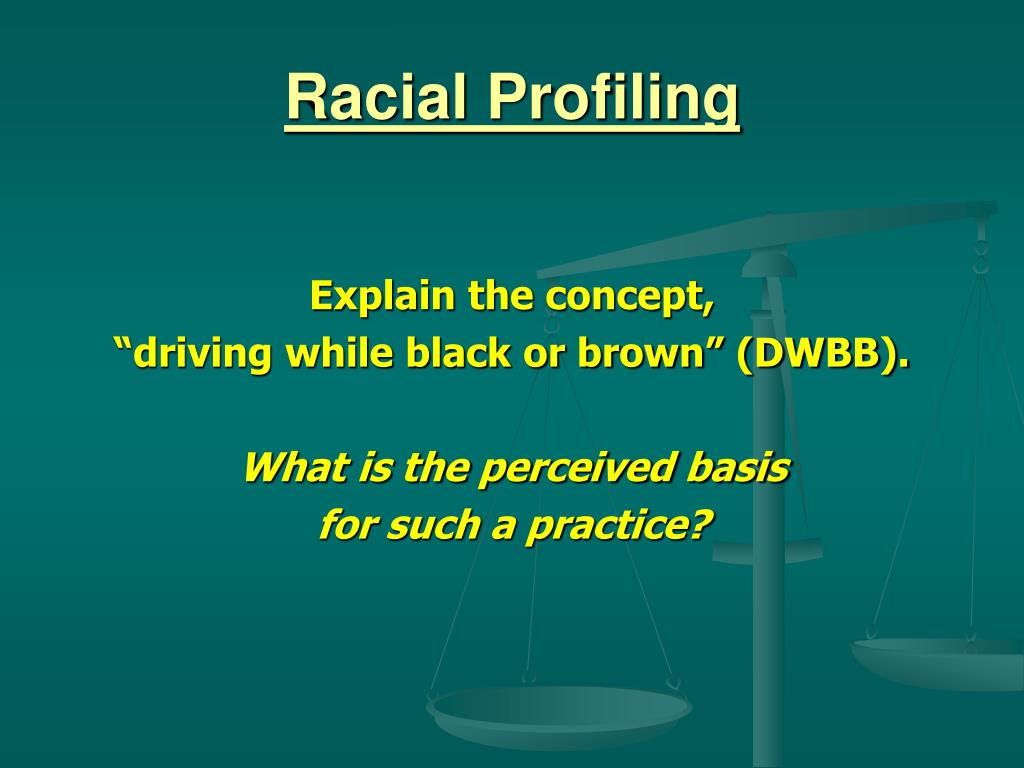 Racial Profiling

Explain the concept,
“driving while black or brown” (DWBB).

What is the perceived basis
for such a practice?